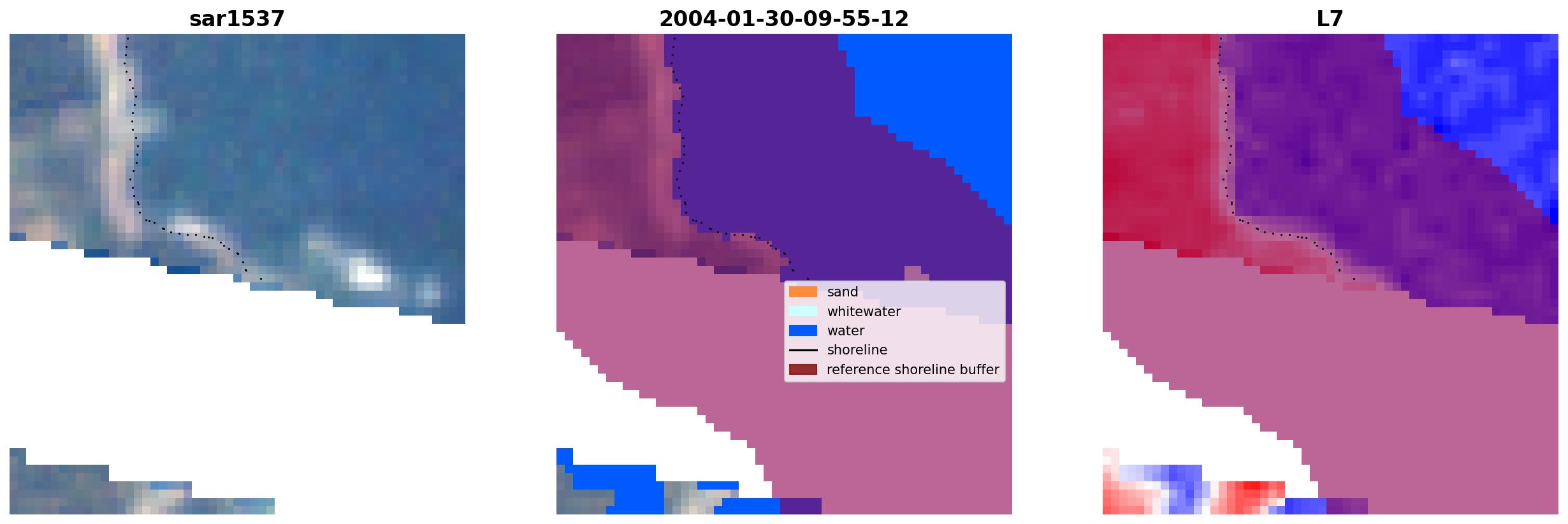 sar1537

2004-01-30-09-55-12

sand
whitewater
water
shoreline
reference shoreline buffer

L7